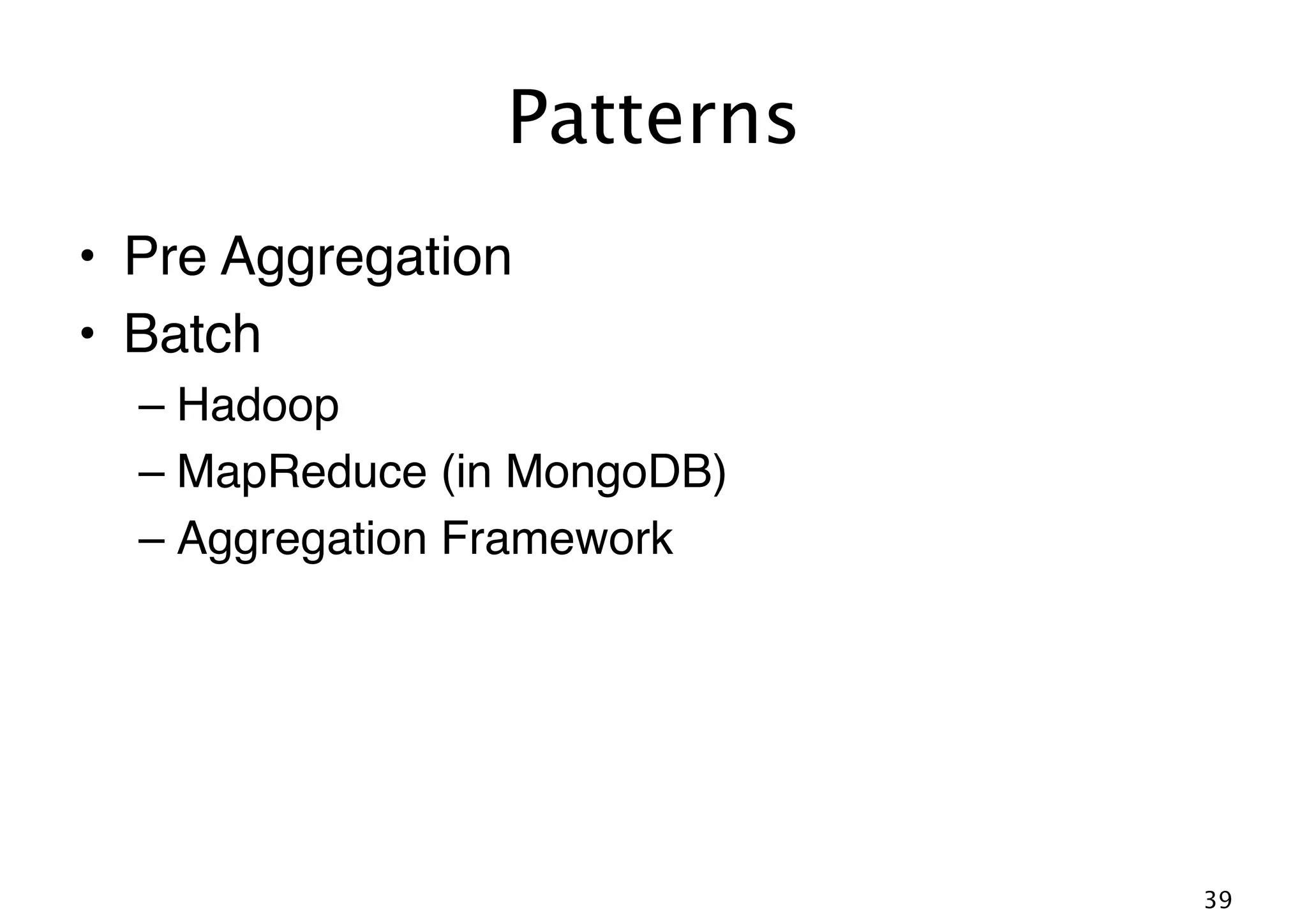 Patterns

• Pre Aggregation
• Batch
– Hadoop
– MapReduce (in MongoDB)
– Aggregation Framework

39